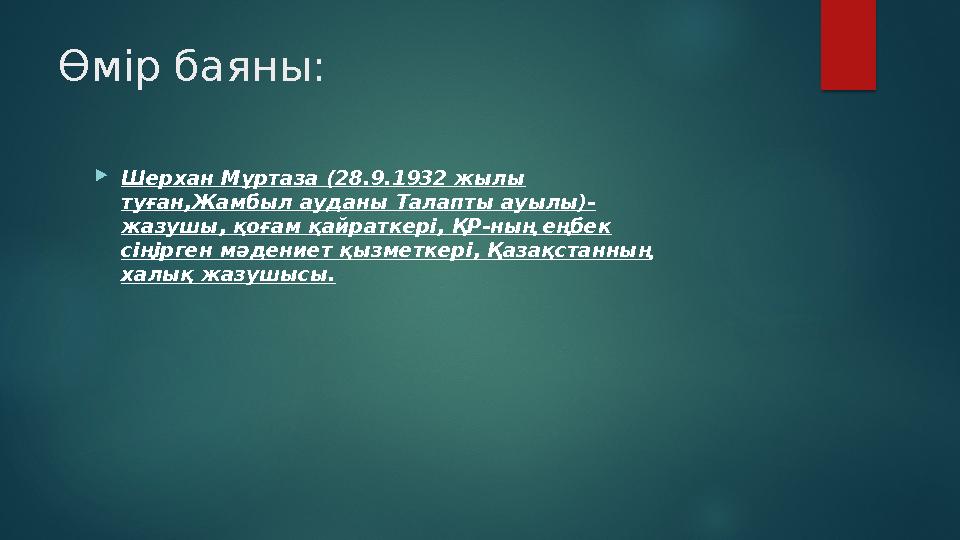 Өмір баяны:

Шерхан Мұртаза (28.9.1932 жылы туған,Жамбыл ауданы Талапты ауылы)- жазушы, қоғам қайраткері, ҚР-ның еңбек сіңірген мәдениет қызметкері, Қазақстанның халық жазушысы.